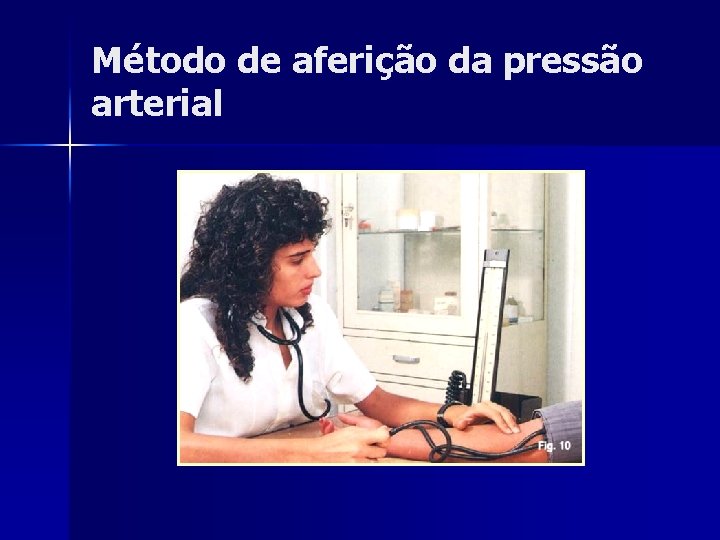 Método de aferição da pressão arterial

Fig. 10